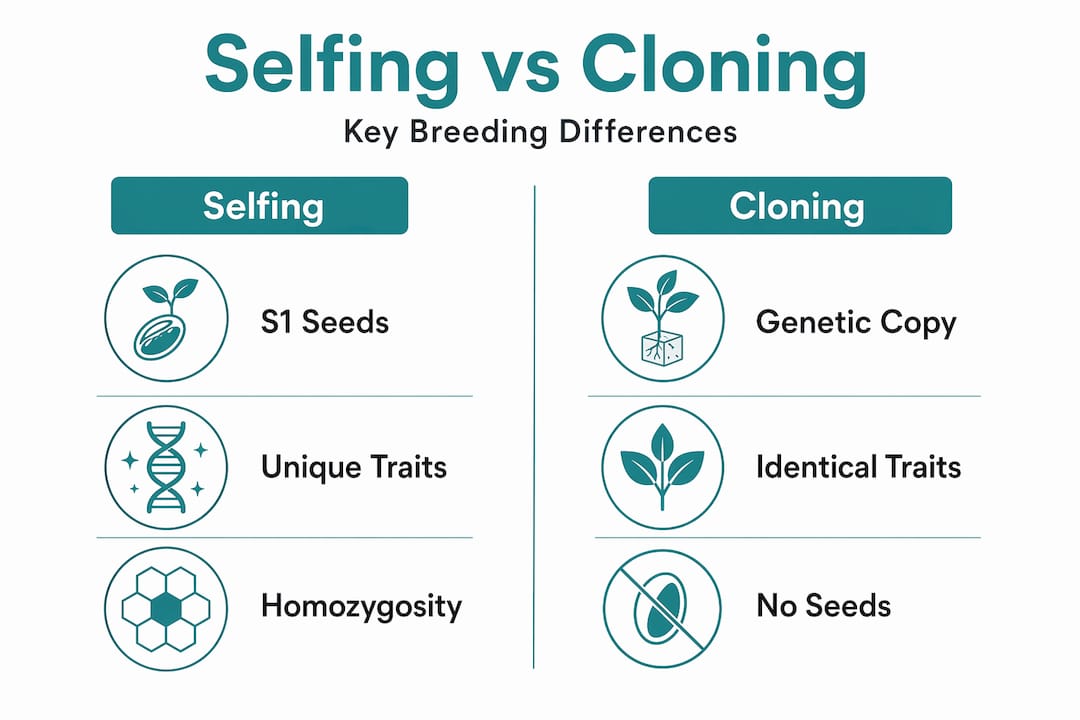 Selfing vs Cloning

Key Breeding Differences

Selfing

S1 Seeds

Unique Traits

Homozygosity

Cloning

Genetic Copy

Identical Traits

No Seeds